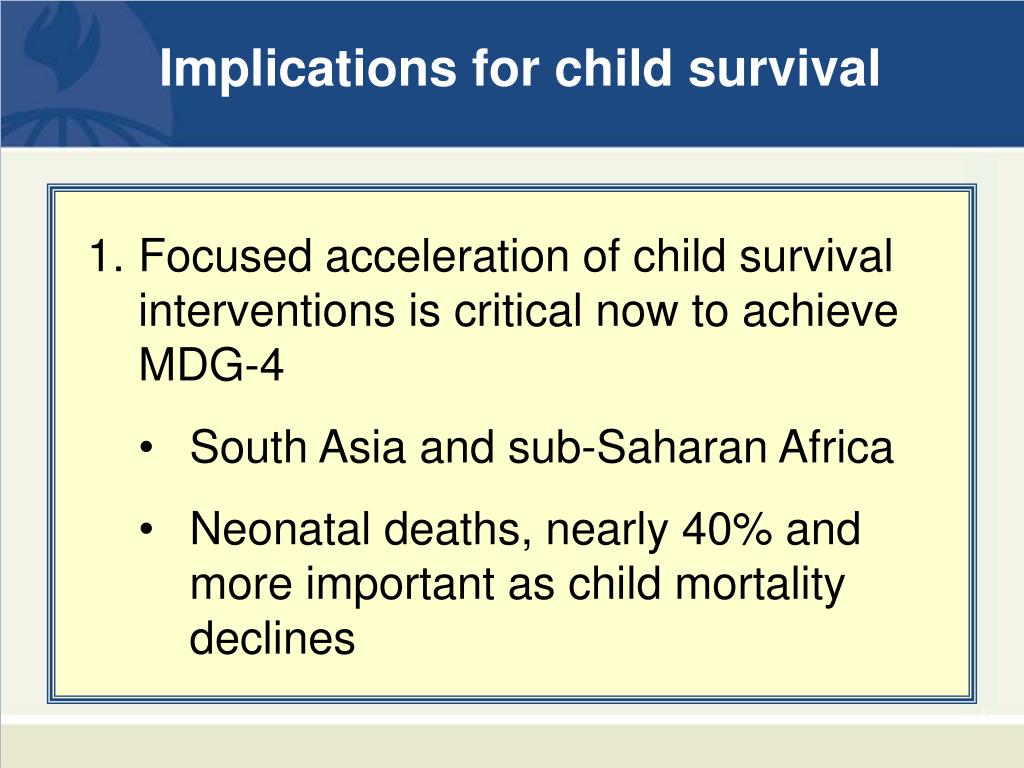 Implications for child survival

1. Focused acceleration of child survival interventions is critical now to achieve MDG-4

• South Asia and sub-Saharan Africa

• Neonatal deaths, nearly 40% and more important as child mortality declines